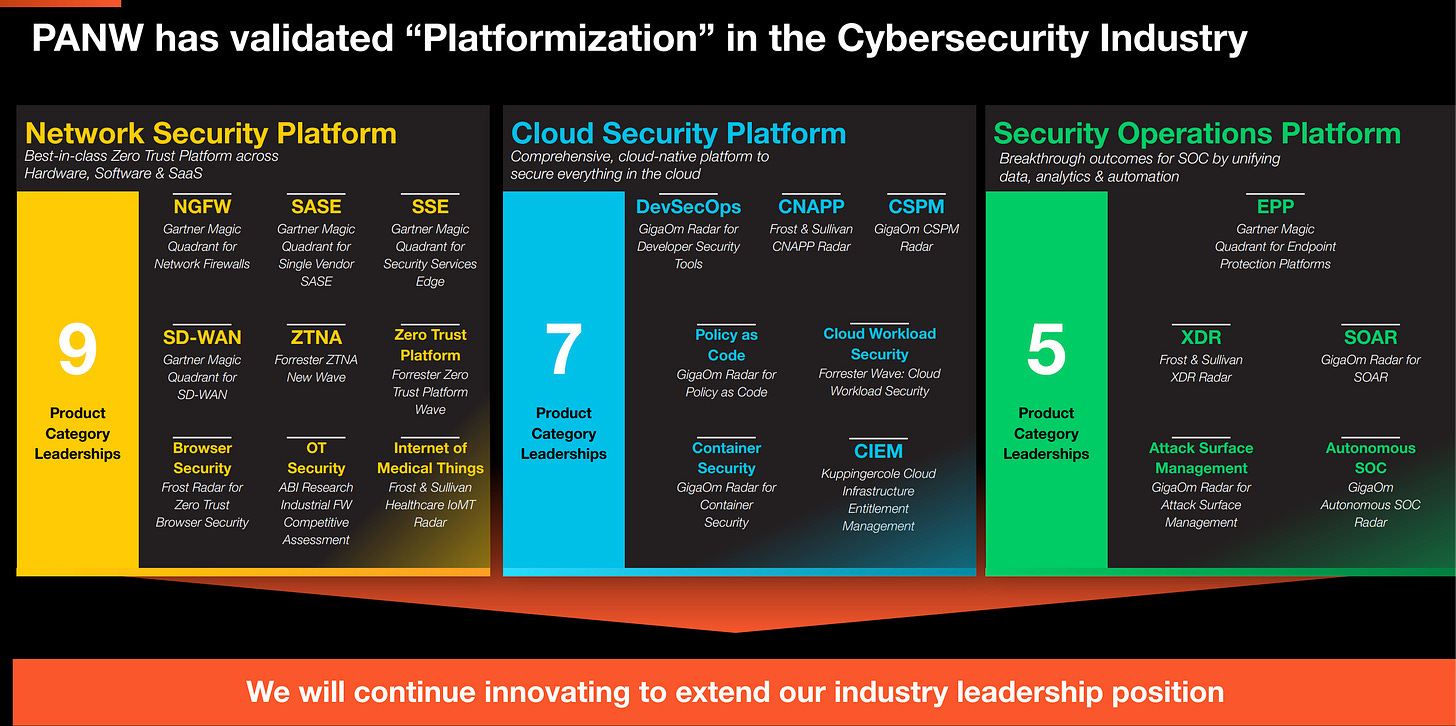 PANW has validated “Platformization” in the Cybersecurity Industry

Network Security Platform
Best-in-class Zero Trust Platform across Hardware, Software & SaaS

9
Product Category Leaderships

NGFW
Gartner Magic Quadrant for Network Firewalls

SASE
Gartner Magic Quadrant for Single Vendor SASE

SSE
Gartner Magic Quadrant for Security Services Edge

SD-WAN
Gartner Magic Quadrant for SD-WAN

ZTNA
Forrester ZTNA New Wave

Zero Trust Platform
Forrester Zero Trust Platform Wave

Browser Security
Frost Radar for Zero Trust Browser Security

OT Security
ABI Research Industrial FW Competitive Assessment

Internet of Medical Things
Frost & Sullivan Healthcare IoMT Radar

Cloud Security Platform
Comprehensive, cloud-native platform to secure everything in the cloud

7
Product Category Leaderships

DevSecOps
GigaOm Radar for Developer Security Tools

CNAPP
Frost & Sullivan CNAPP Radar

CSPM
GigaOm CSPM Radar

Policy as Code
GigaOm Radar for Policy as Code

Cloud Workload Security
Forrester Wave: Cloud Workload Security

Container Security
GigaOm Radar for Container Security

CIEM
Kuppingercole Cloud Infrastructure Entitlement Management

Security Operations Platform
Breakthrough outcomes for SOC by unifying data, analytics & automation

5
Product Category Leaderships

EPP
Gartner Magic Quadrant for Endpoint Protection Platforms

XDR
Frost & Sullivan XDR Radar

SOAR
GigaOm Radar for SOAR

Attack Surface Management
GigaOm Radar for Attack Surface Management

Autonomous SOC
GigaOm Autonomous SOC Radar

We will continue innovating to extend our industry leadership position